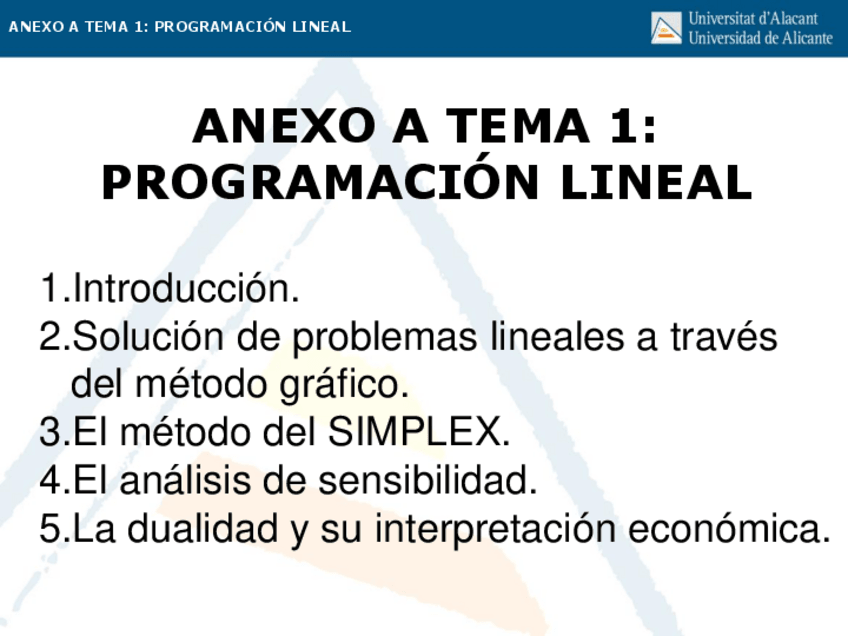 ANEXO A TEMA 1: PROGRAMACIÓN LINEAL

Universitat d'Alacant
Universidad de Alicante

ANEXO A TEMA 1:
PROGRAMACIÓN LINEAL

1.Introducción.
2.Solución de problemas lineales a través del método gráfico.
3.El método del SIMPLEX.
4.El análisis de sensibilidad.
5.La dualidad y su interpretación económica.